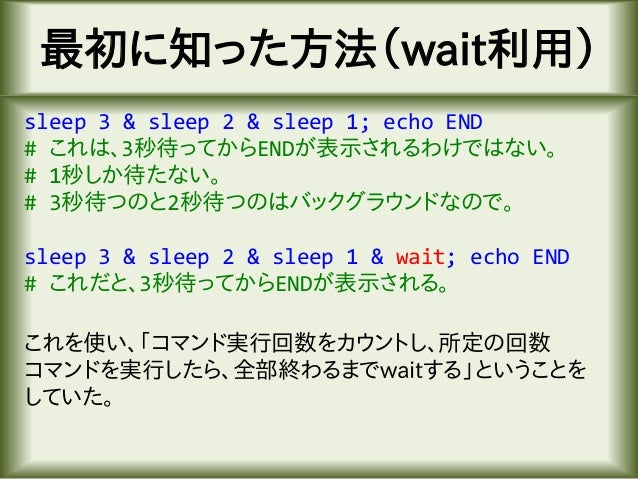 最初に知った方法（wait利用）

sleep 3 & sleep 2 & sleep 1; echo END
# これは、3秒待ってからENDが表示されるわけではない。
# 1秒しか待たない。
# 3秒待つのと2秒待つのはバックグラウンドなので。

sleep 3 & sleep 2 & sleep 1 & wait; echo END
# これだと、3秒待ってからENDが表示される。

これを使い、「コマンド実行回数をカウントし、所定の回数コマンドを実行したら、全部終わるまでwaitする」ということをしていた。